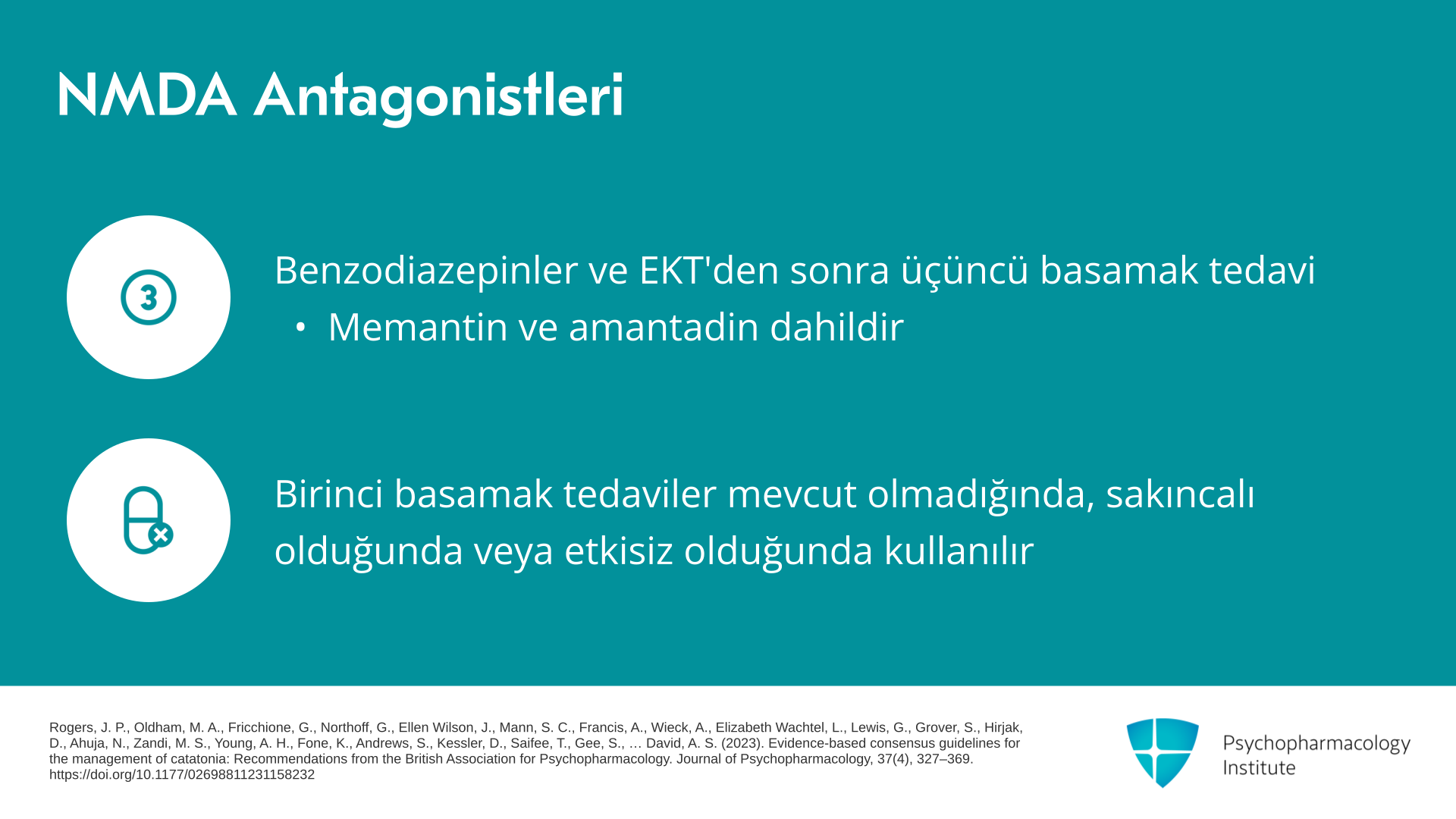 NMDA Antagonistleri

3

Benzodiazepinler ve EKT'den sonra üçüncü basamak tedavi

• Memantin ve amantadin dahildir

Birinci basamak tedaviler mevcut olmadığında, sakıncalı olduğunda veya etkisiz olduğunda kullanılır

Rogers, J. P., Oldham, M. A., Fricchione, G., Northoff, G., Ellen Wilson, J., Mann, S. C., Francis, A., Wieck, A., Elizabeth Wachtel, L., Lewis, G., Grover, S., Hirjak, D., Ahuja, N., Zandi, M. S., Young, A. H., Fone, K., Andrews, S., Kessler, D., Saifee, T., Gee, S., … David, A. S. (2023). Evidence-based consensus guidelines for the management of catatonia: Recommendations from the British Association for Psychopharmacology. Journal of Psychopharmacology, 37(4), 327–369. https://doi.org/10.1177/02698811231158232

Psychopharmacology Institute